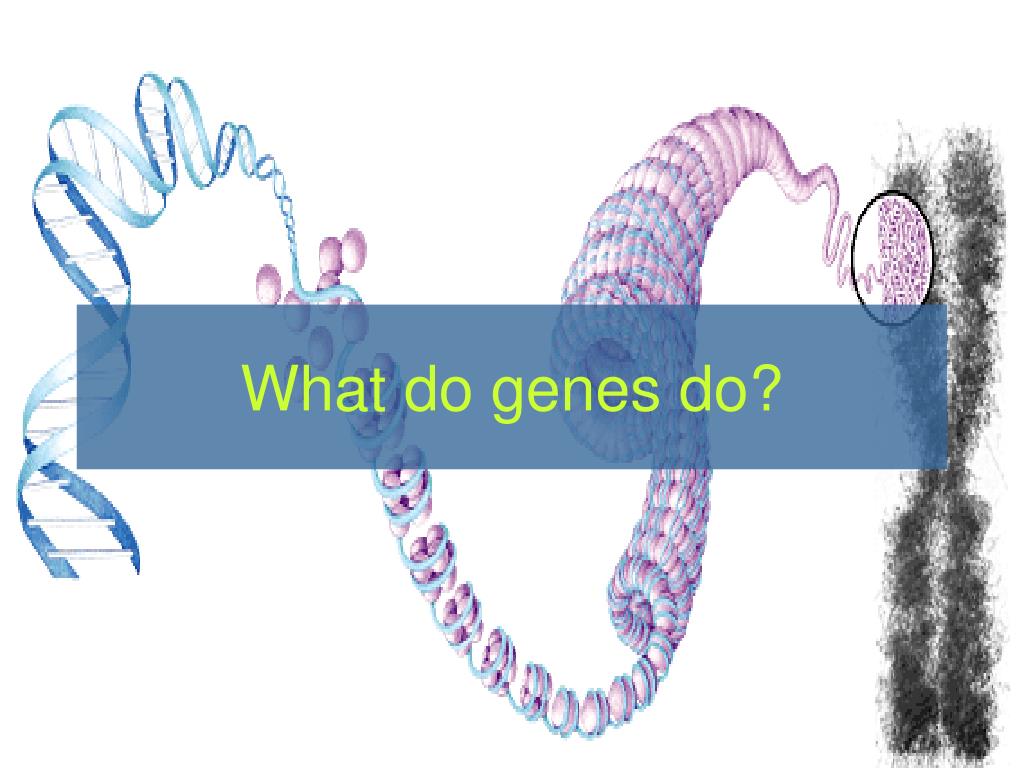 What do genes do?